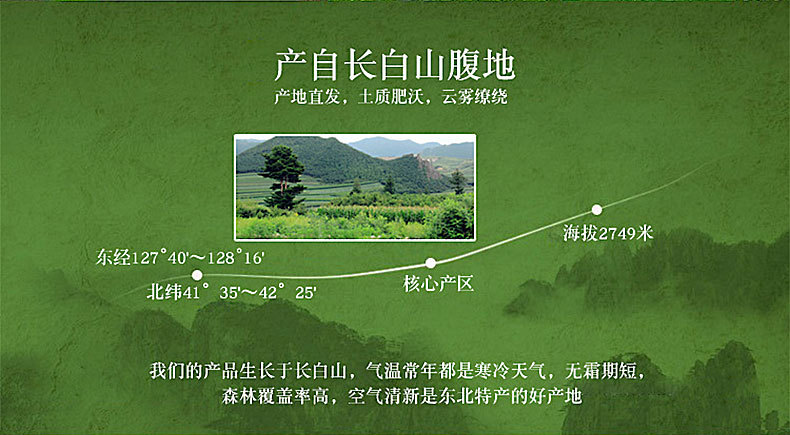 产自长白山腹地

产地直发，土质肥沃，云雾缭绕

东经127°40'～128°16'

北纬41° 35'～42° 25'

核心产区

海拔2749米

我们的产品生长于长白山，气温常年都是寒冷天气，无霜期短，森林覆盖率高，空气清新是东北特产的好产地